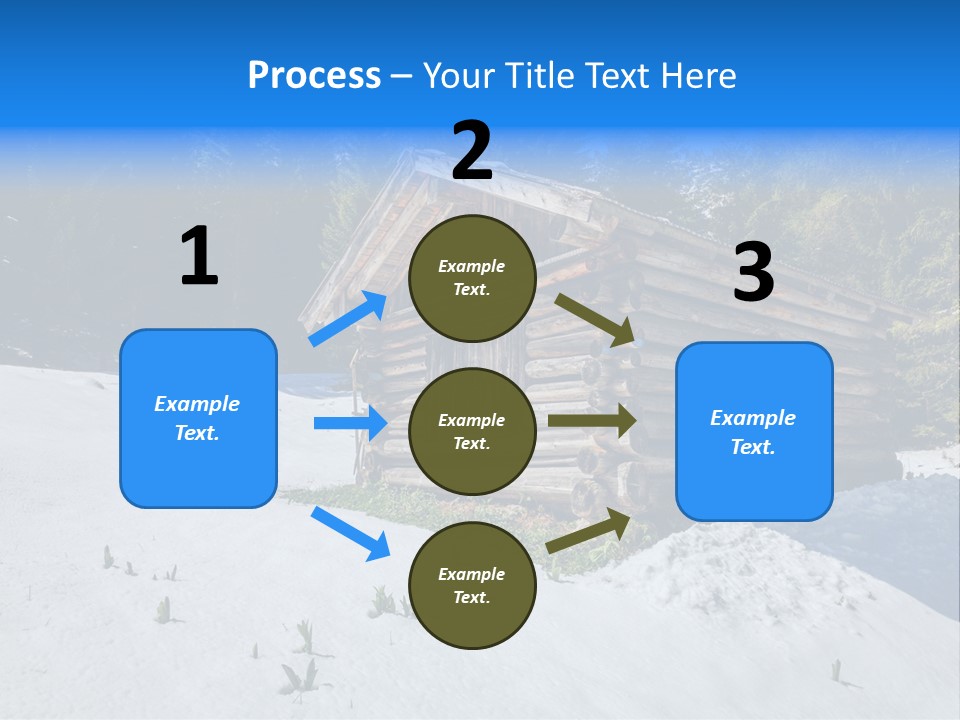 Process – Your Title Text Here

1

Example Text.

2

Example Text.

Example Text.

Example Text.

3

Example Text.